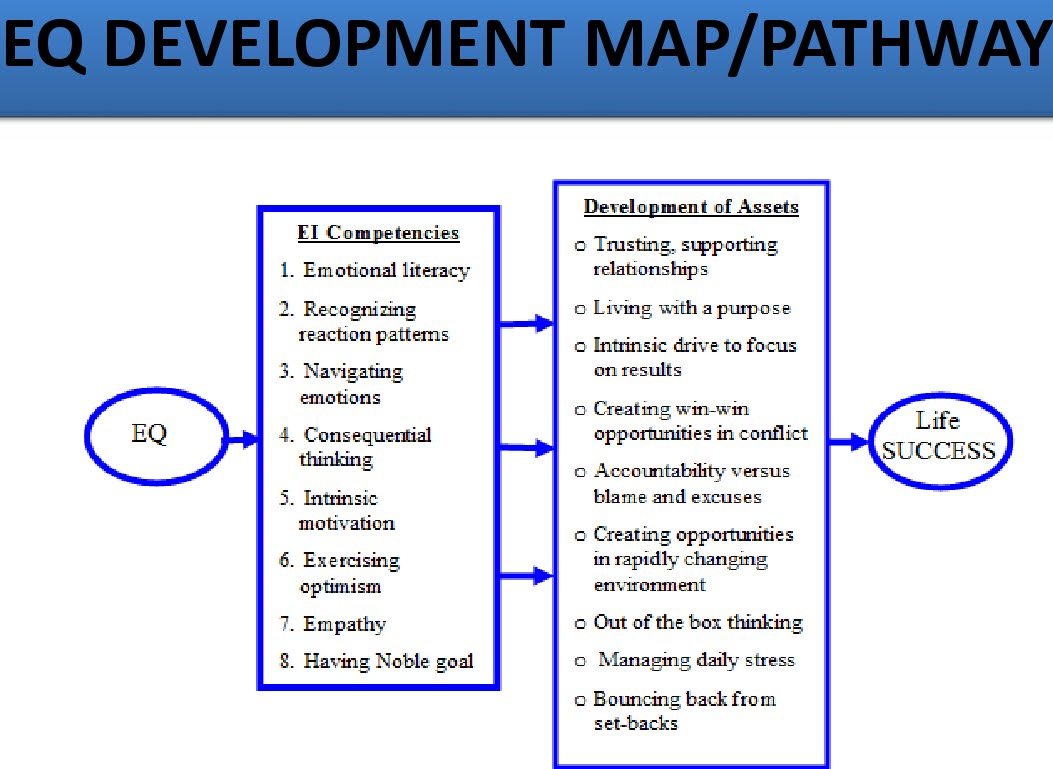 EQ DEVELOPMENT MAP/PATHWAY

EQ

EI Competencies

1. Emotional literacy
2. Recognizing reaction patterns
3. Navigating emotions
4. Consequential thinking
5. Intrinsic motivation
6. Exercising optimism
7. Empathy
8. Having Noble goal

Development of Assets

o Trusting, supporting relationships
o Living with a purpose
o Intrinsic drive to focus on results
o Creating win-win opportunities in conflict
o Accountability versus blame and excuses
o Creating opportunities in rapidly changing environment
o Out of the box thinking
o Managing daily stress
o Bouncing back from set-backs

Life SUCCESS